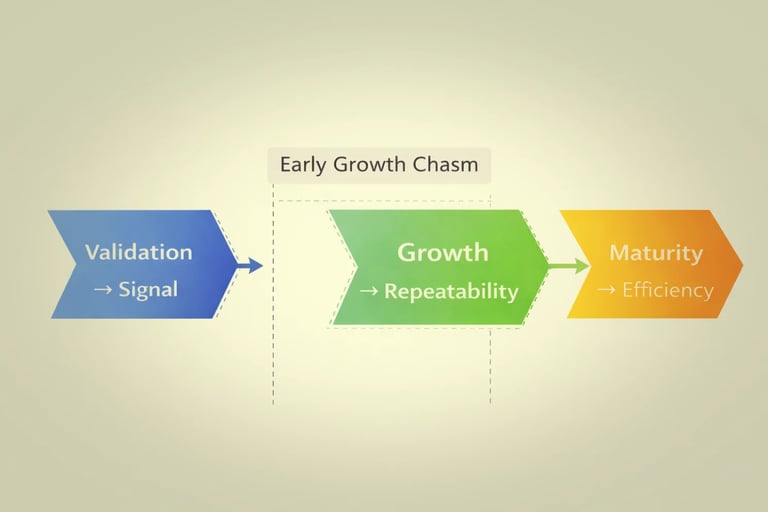 Early Growth Chasm

Validation
→ Signal

Growth
→ Repeatability

Maturity
→ Efficiency